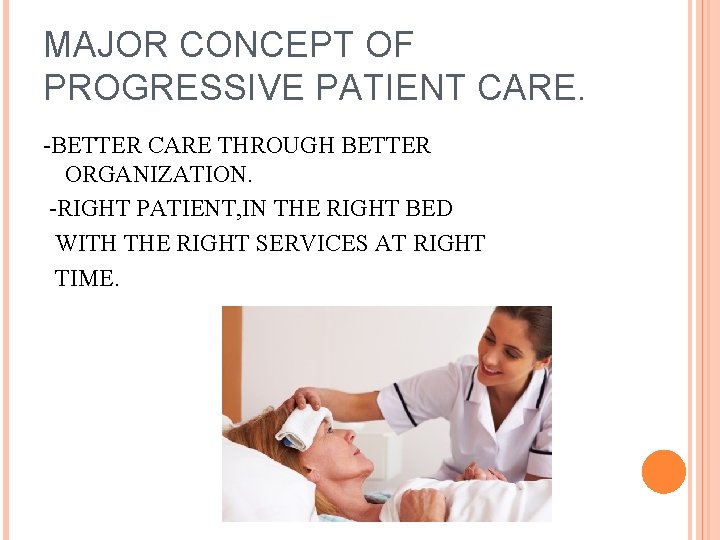 MAJOR CONCEPT OF PROGRESSIVE PATIENT CARE.

-BETTER CARE THROUGH BETTER ORGANIZATION.

-RIGHT PATIENT,IN THE RIGHT BED WITH THE RIGHT SERVICES AT RIGHT TIME.